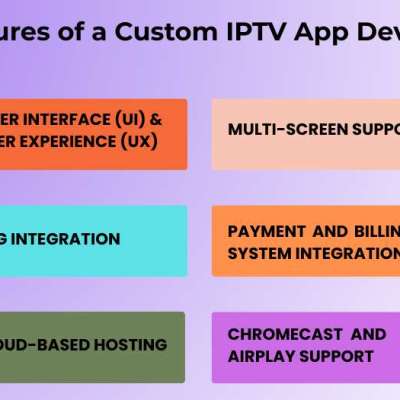 ures of a Custom IPTV App Dev

ER INTERFACE (UI) & ER EXPERIENCE (UX)

MULTI-SCREEN SUPPO

G INTEGRATION

PAYMENT AND BILLIN SYSTEM INTEGRATION

OUD-BASED HOSTING

CHROMECAST AND AIRPLAY SUPPORT